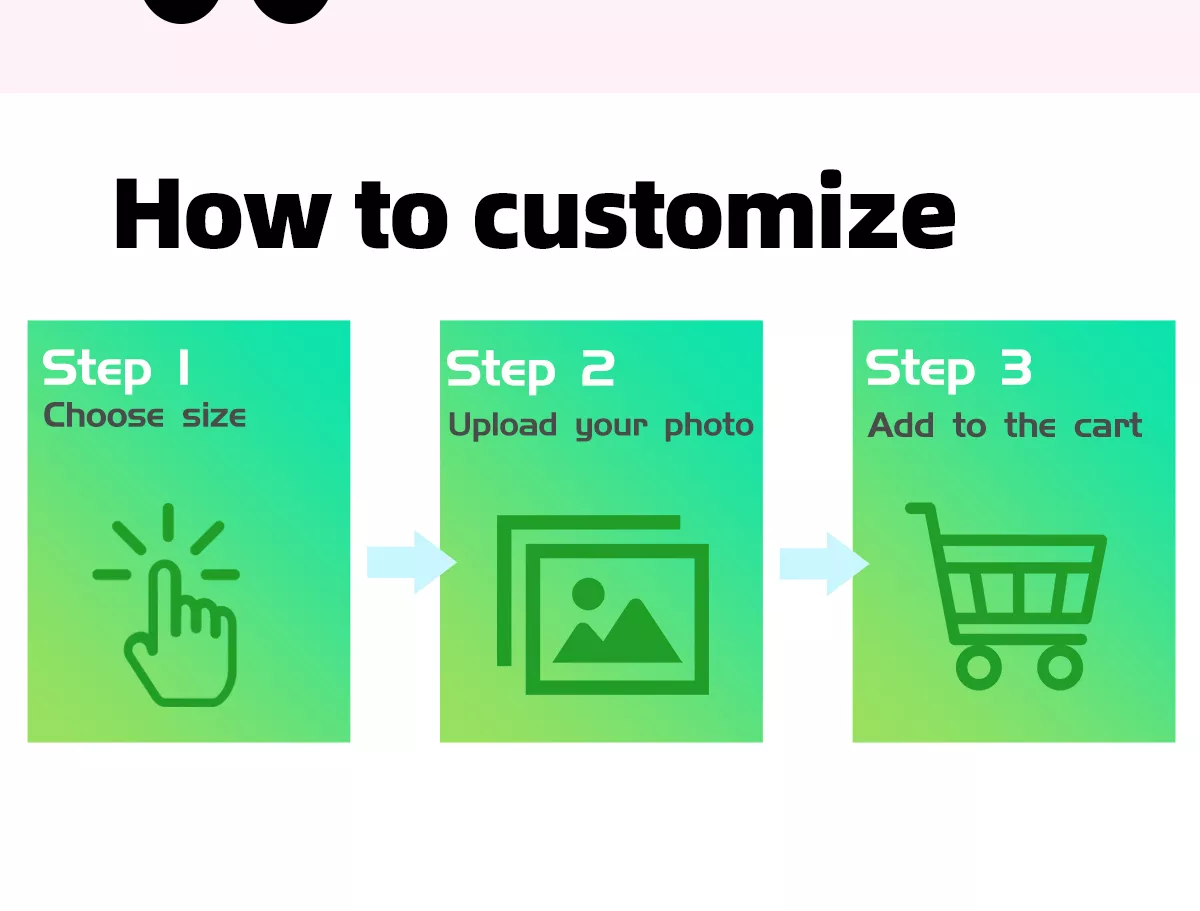 How to customize

Step 1
Choose size

Step 2
Upload your photo

Step 3
Add to the cart